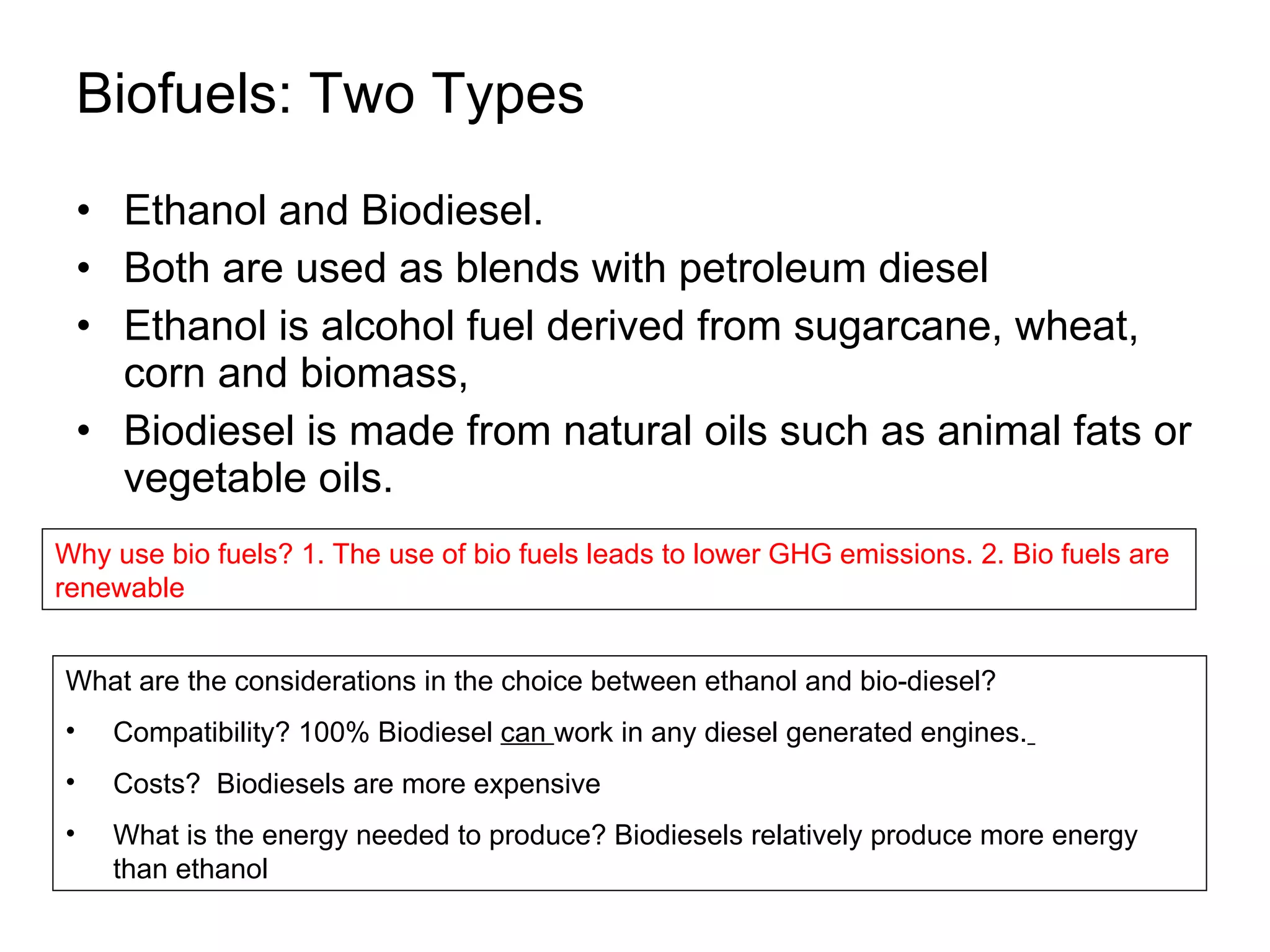 Biofuels: Two Types

• Ethanol and Biodiesel.
• Both are used as blends with petroleum diesel
• Ethanol is alcohol fuel derived from sugarcane, wheat, corn and biomass,
• Biodiesel is made from natural oils such as animal fats or vegetable oils.

Why use bio fuels? 1. The use of bio fuels leads to lower GHG emissions. 2. Bio fuels are renewable

What are the considerations in the choice between ethanol and bio-diesel?

• Compatibility? 100% Biodiesel can work in any diesel generated engines.

• Costs? Biodiesels are more expensive

• What is the energy needed to produce? Biodiesels relatively produce more energy than ethanol